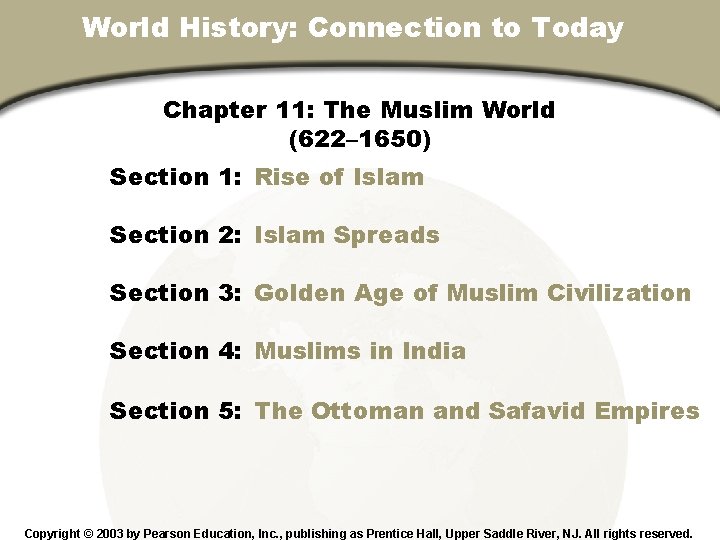 World History: Connection to Today

Chapter 11: The Muslim World (622–1650)

Section 1: Rise of Islam

Section 2: Islam Spreads

Section 3: Golden Age of Muslim Civilization

Section 4: Muslims in India

Section 5: The Ottoman and Safavid Empires

Copyright © 2003 by Pearson Education, Inc., publishing as Prentice Hall, Upper Saddle River, NJ. All rights reserved.